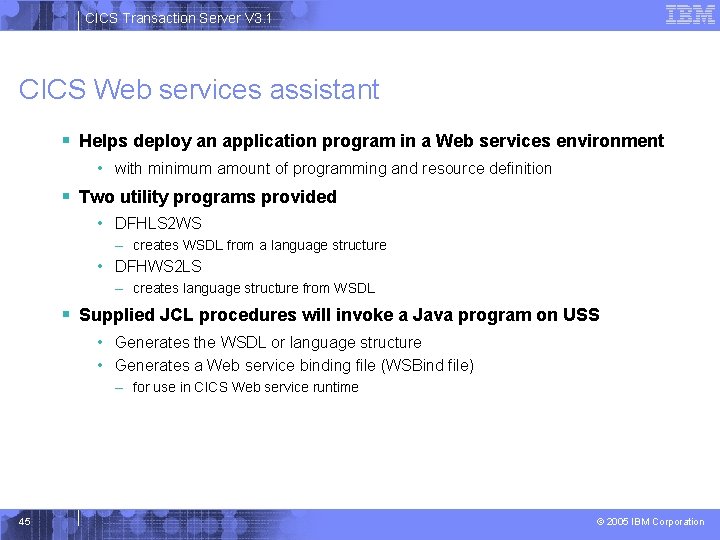 CICS Transaction Server V3.1

IBM

CICS Web services assistant

▪ Helps deploy an application program in a Web services environment
• with minimum amount of programming and resource definition

▪ Two utility programs provided
• DFHLS2WS
– creates WSDL from a language structure
• DFHWS2LS
– creates language structure from WSDL

▪ Supplied JCL procedures will invoke a Java program on USS
• Generates the WSDL or language structure
• Generates a Web service binding file (WSBind file)
– for use in CICS Web service runtime

45

© 2005 IBM Corporation